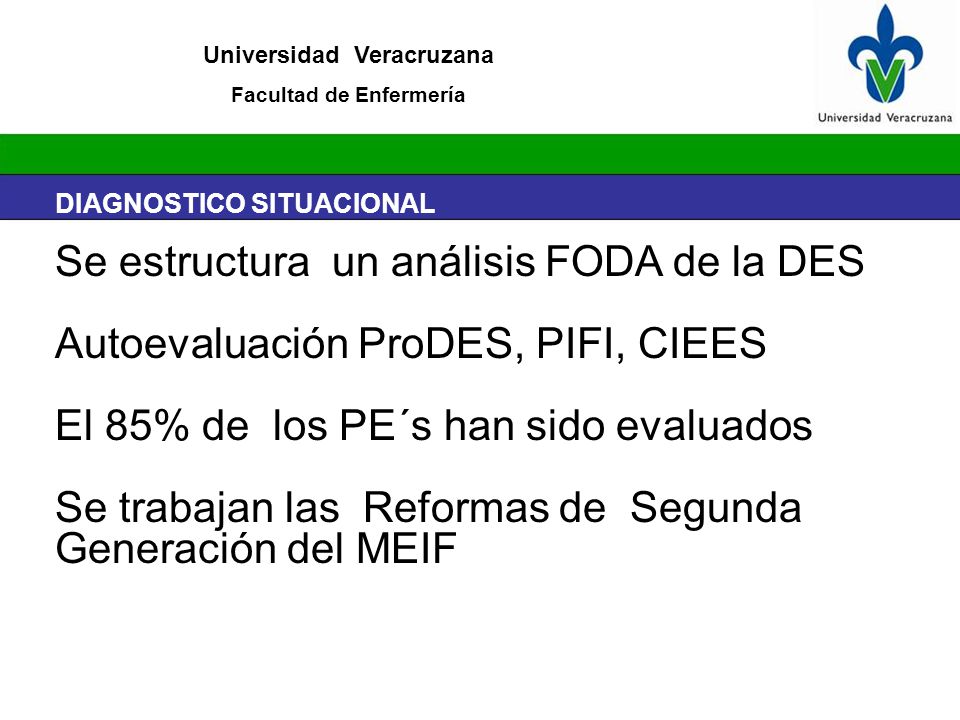 Universidad Veracruzana
Facultad de Enfermería

Universidad Veracruzana

DIAGNOSTICO SITUACIONAL

Se estructura un análisis FODA de la DES

Autoevaluación ProDES, PIFI, CIEES

El 85% de los PE´s han sido evaluados

Se trabajan las Reformas de Segunda Generación del MEIF